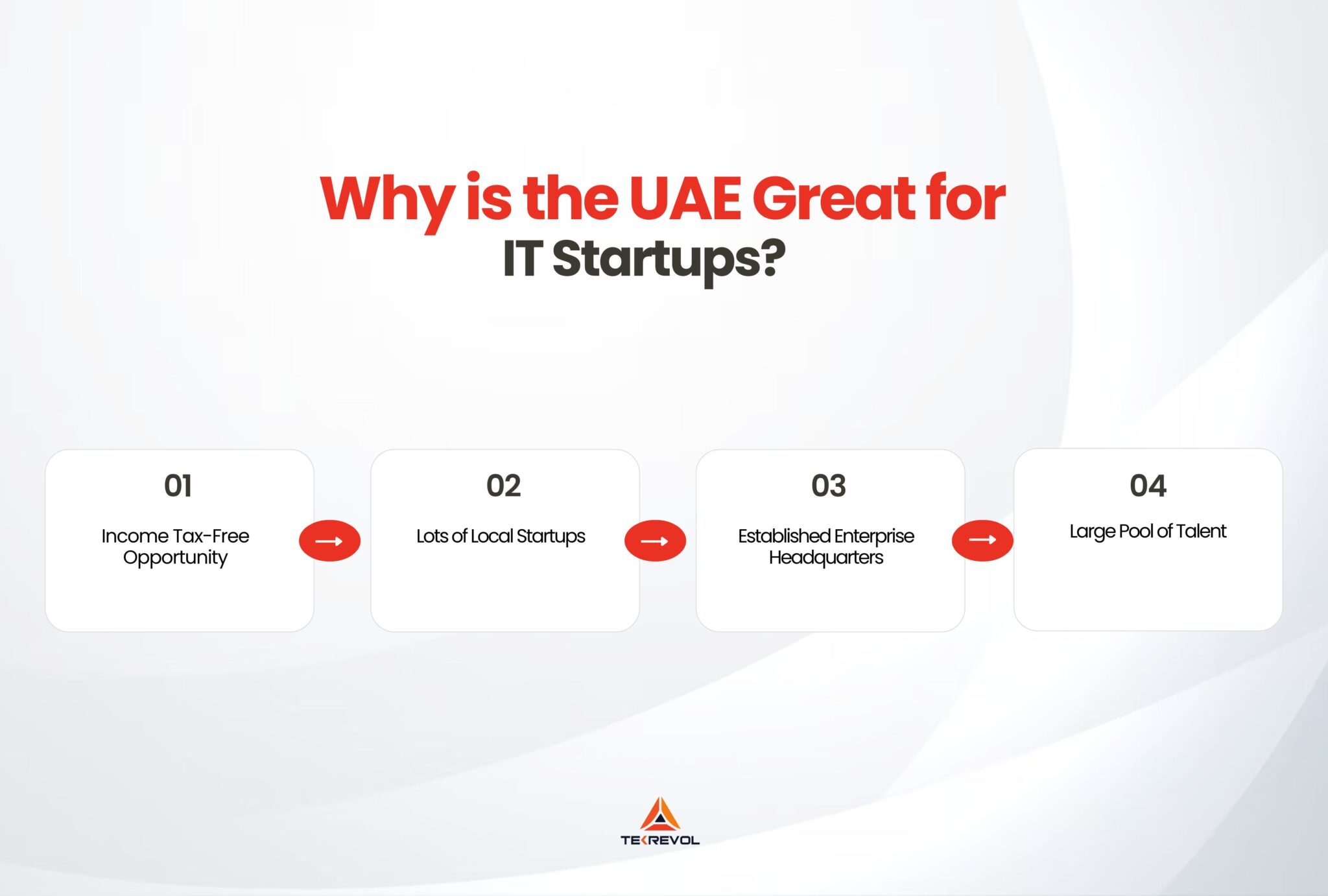 Why is the UAE Great for IT Startups?

01

Income Tax-Free Opportunity

02

Lots of Local Startups

03

Established Enterprise Headquarters

04

Large Pool of Talent

TEKREVOL